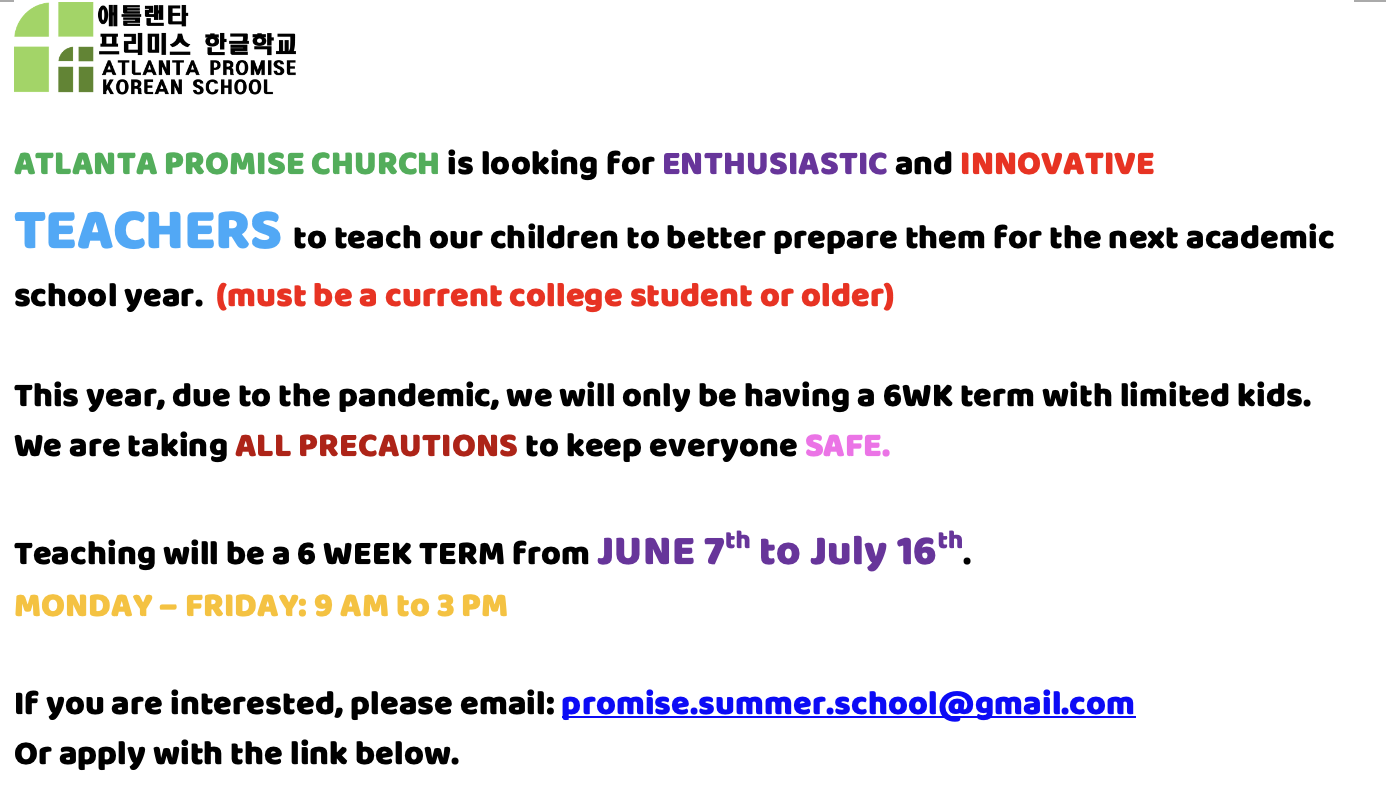 애틀랜타
프리미스 한글학교
ATLANTA PROMISE
KOREAN SCHOOL

ATLANTA PROMISE CHURCH is looking for ENTHUSIASTIC and INNOVATIVE TEACHERS to teach our children to better prepare them for the next academic school year. (must be a current college student or older)

This year, due to the pandemic, we will only be having a 6WK term with limited kids. We are taking ALL PRECAUTIONS to keep everyone SAFE.

Teaching will be a 6 WEEK TERM from JUNE 7$^{th}$ to July 16$^{th}$.
MONDAY – FRIDAY: 9 AM to 3 PM

If you are interested, please email: promise.summer.school@gmail.com
Or apply with the link below.